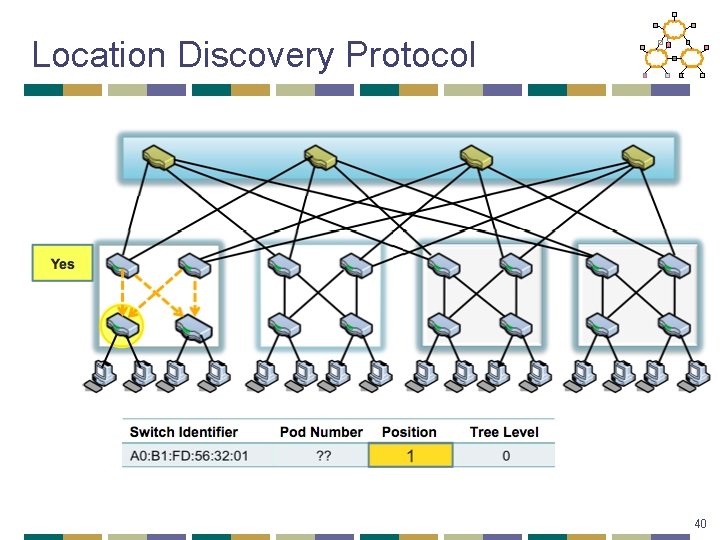 Location Discovery Protocol

Yes

| Switch Identifier | Pod Number | Position | Tree Level |
|---|---|---|---|
| A0:B1:FD:56:32:01 | ?? | 1 | 0 |

40